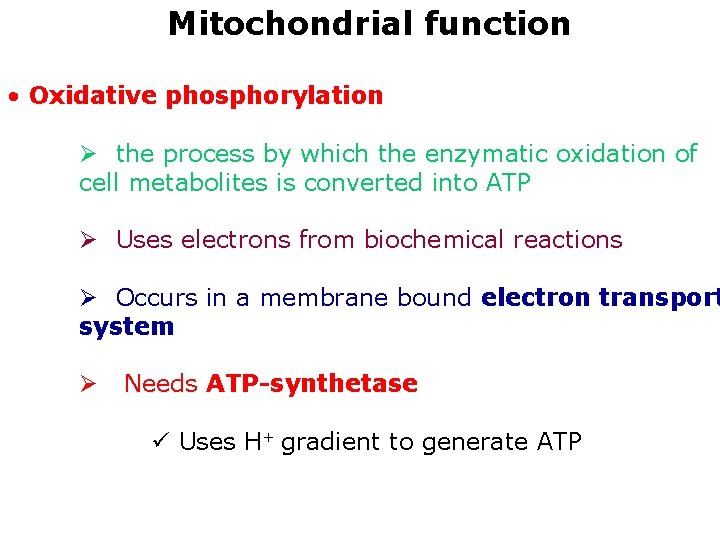 Mitochondrial function

• Oxidative phosphorylation

➢ the process by which the enzymatic oxidation of cell metabolites is converted into ATP

➢ Uses electrons from biochemical reactions

➢ Occurs in a membrane bound electron transport system

➢ Needs ATP-synthetase

✓ Uses $H^+$ gradient to generate ATP